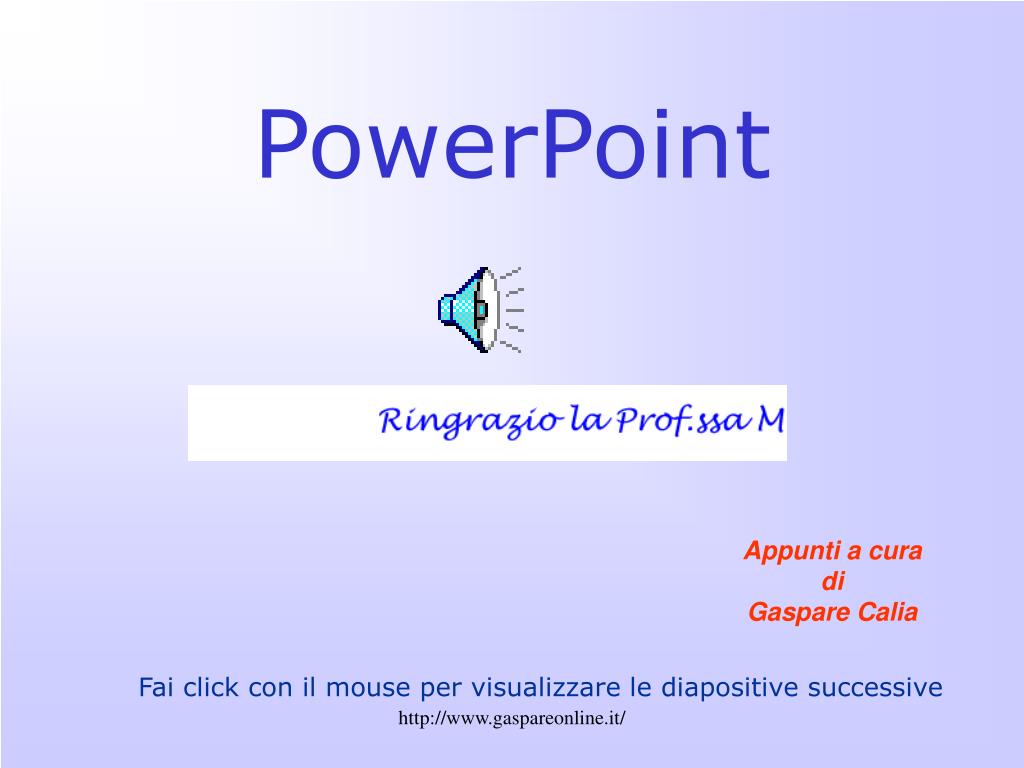 PowerPoint

Ringrazio la Prof.ssa M

Appunti a cura
di
Gaspare Calia

Fai click con il mouse per visualizzare le diapositive successive

http://www.gaspareonline.it/